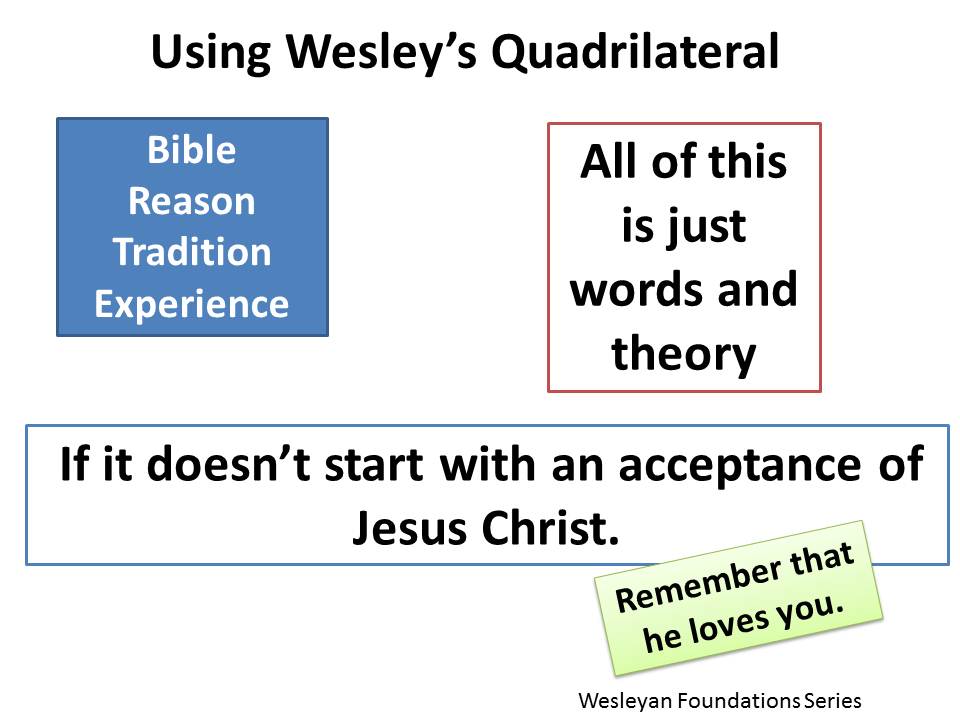 Using Wesley's Quadrilateral

Bible
Reason
Tradition
Experience

All of this is just words and theory

If it doesn't start with an acceptance of Jesus Christ.

Remember that he loves you.

Wesleyan Foundations Series